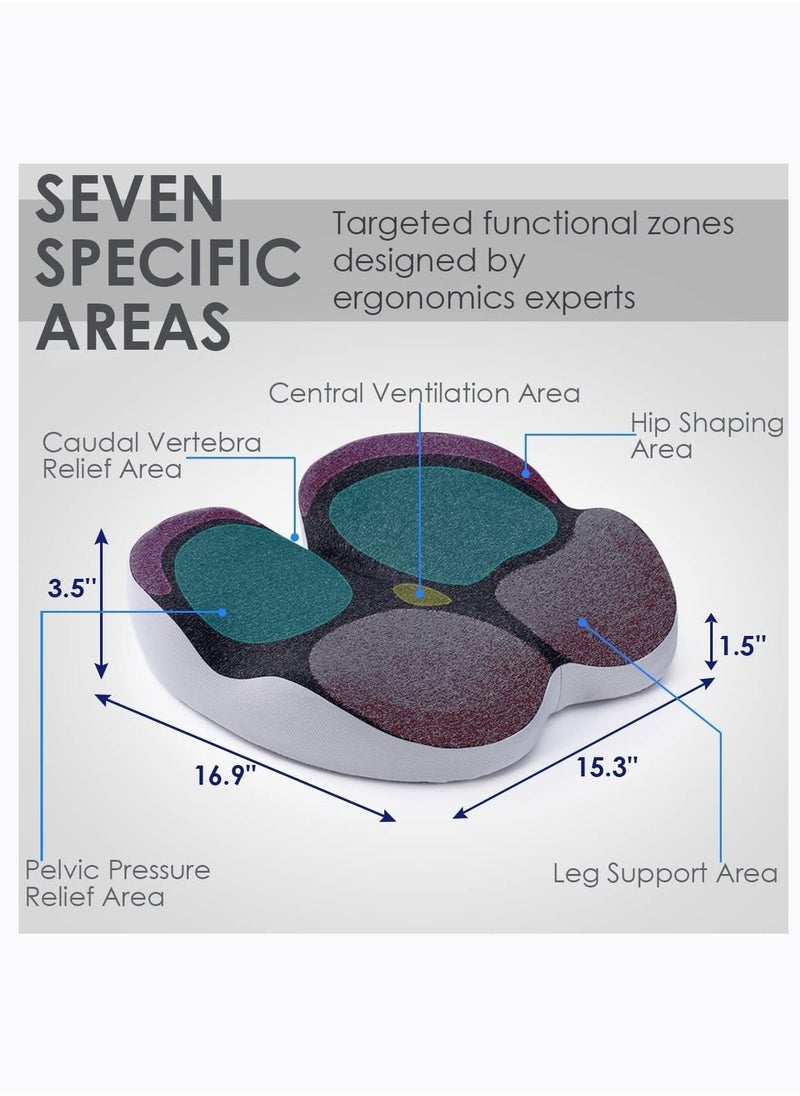 SEVEN SPECIFIC AREAS

Targeted functional zones designed by ergonomics experts

Central Ventilation Area

Caudal Vertebra Relief Area

Hip Shaping Area

3.5''

1.5''

16.9''

15.3''

Pelvic Pressure Relief Area

Leg Support Area